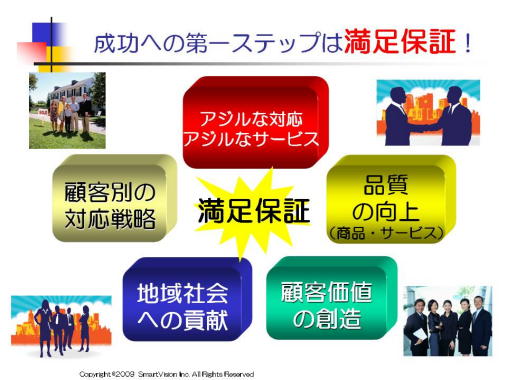 成功への第一ステップは満足保証！

アジルな対応
アジルなサービス

顧客別の
対応戦略

満足保証

品質
の向上
（商品・サービス）

地域社会
への貢献

顧客価値
の創造

Copyright ©2009 SmartVision Inc. All Rights Reserved